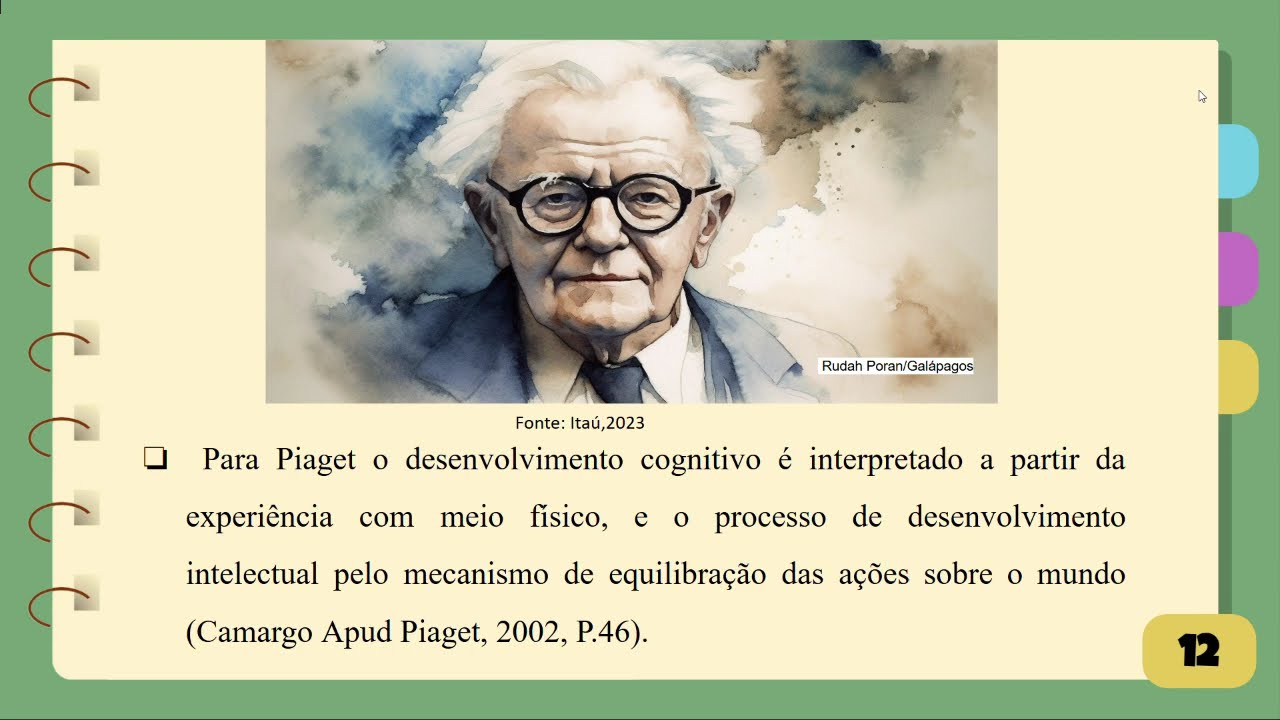 Rudah Poran/Galápagos

Fonte: Itaú,2023

❑ Para Piaget o desenvolvimento cognitivo é interpretado a partir da experiência com meio físico, e o processo de desenvolvimento intelectual pelo mecanismo de equilibração das ações sobre o mundo (Camargo Apud Piaget, 2002, P.46).

12